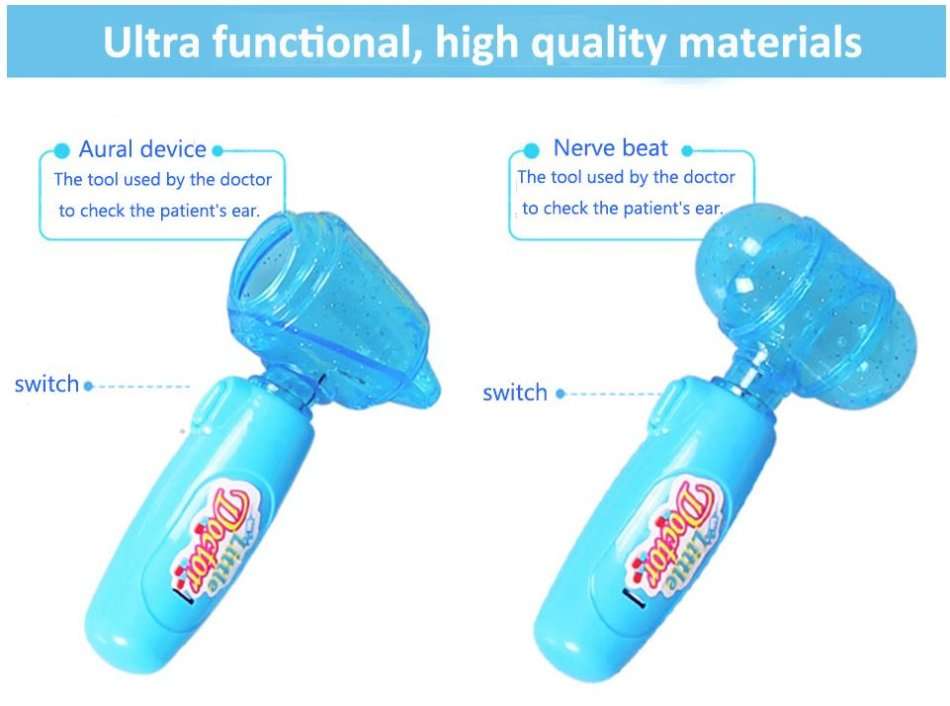 Ultra functional, high quality materials

Aural device
The tool used by the doctor to check the patient's ear.

switch

Little Doctor

Nerve beat
The tool used by the doctor to check the patient's ear.

switch

Little Doctor